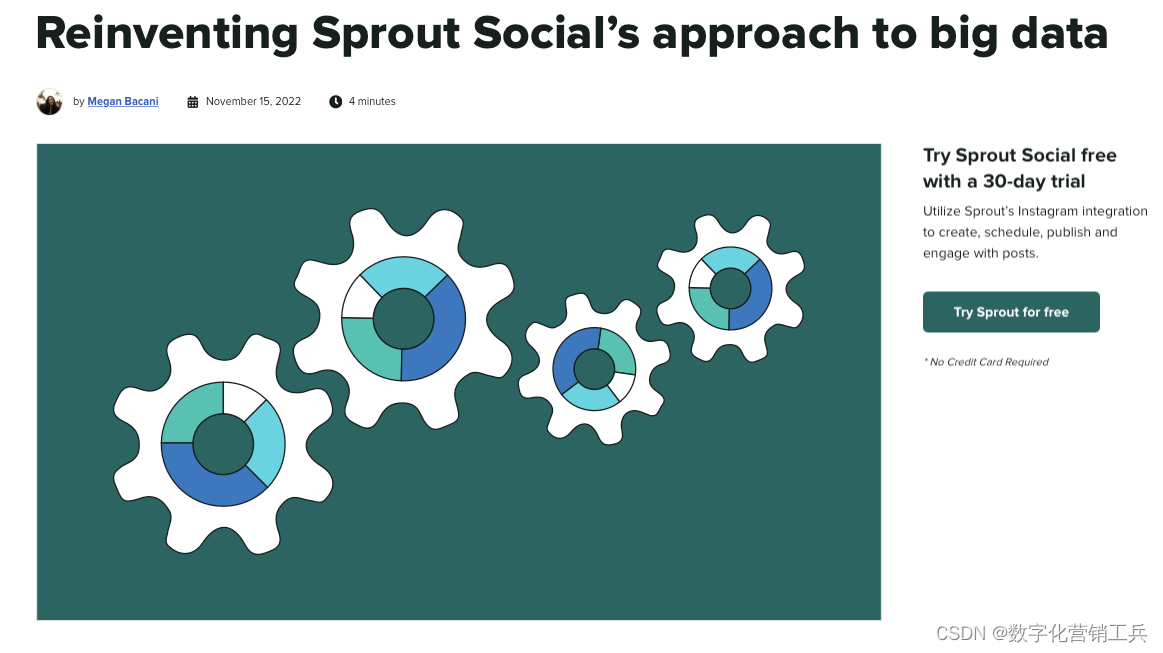 Reinventing Sprout Social's approach to big data

by Megan Bacani November 15, 2022 4 minutes

Try Sprout Social free with a 30-day trial

Utilize Sprout's Instagram integration to create, schedule, publish and engage with posts.

Try Sprout for free

* No Credit Card Required

CSDN @数字化营销工兵